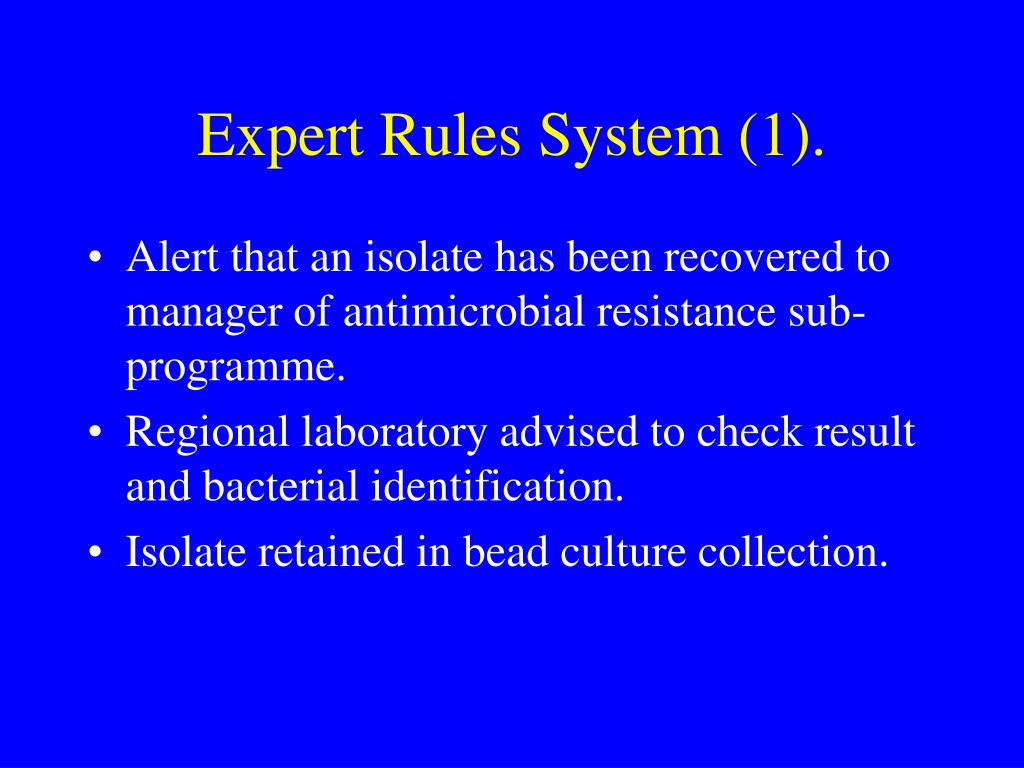 Expert Rules System (1).

• Alert that an isolate has been recovered to manager of antimicrobial resistance sub-programme.
• Regional laboratory advised to check result and bacterial identification.
• Isolate retained in bead culture collection.